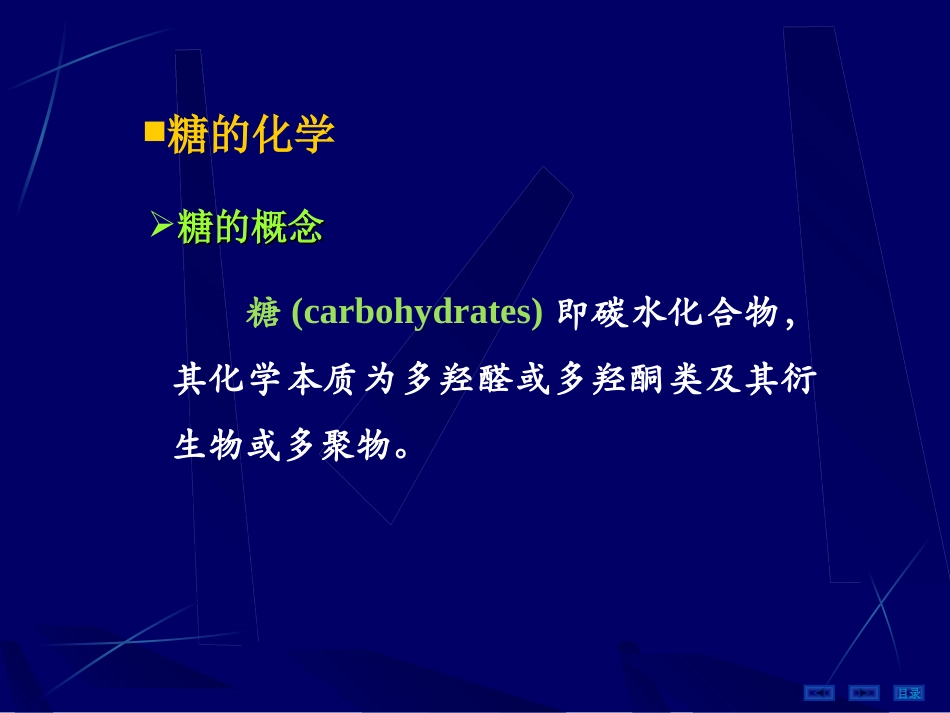 ■糖的化学

➢糖的概念

糖 (carbohydrates) 即碳水化合物，其化学本质为多羟醛或多羟酮类及其衍生物或多聚物。

目录